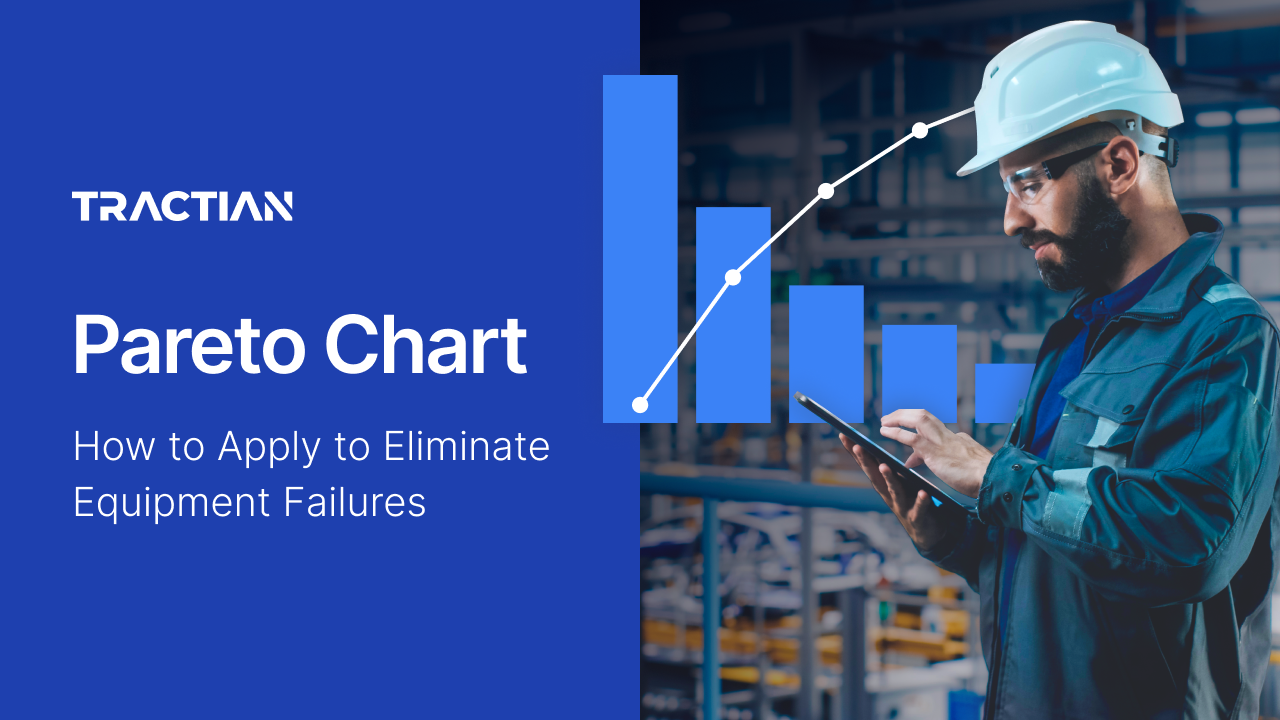 TRACTIAN

Pareto Chart

How to Apply to Eliminate Equipment Failures